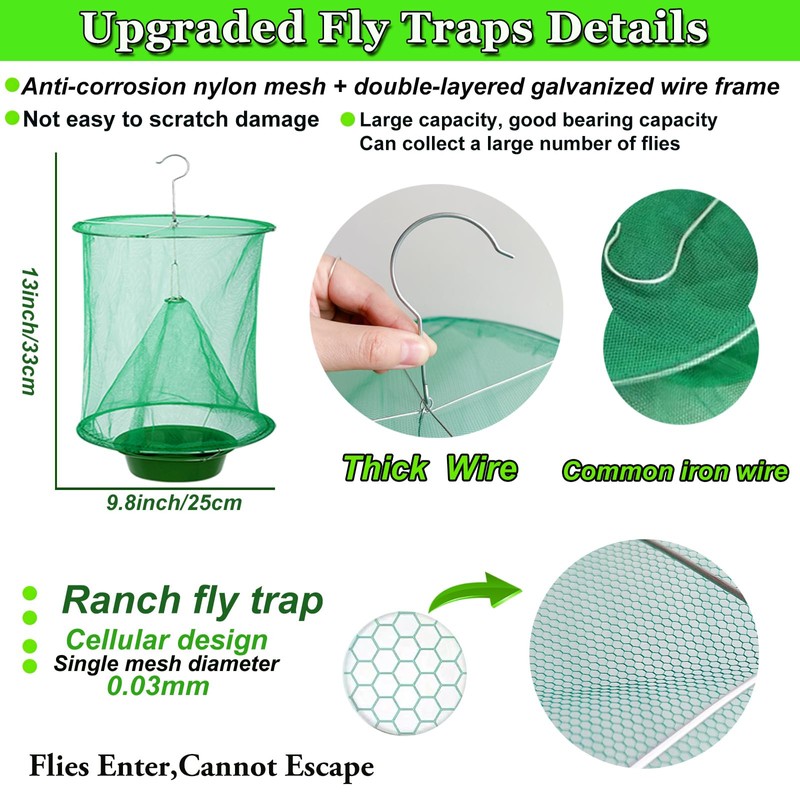 Upgraded Fly Traps Details

Anti-corrosion nylon mesh + double-layered galvanized wire frame

Not easy to scratch damage

Large capacity, good bearing capacity
Can collect a large number of flies

13inch/33cm

9.8inch/25cm

Thick Wire

Common iron wire

Ranch fly trap
Cellular design
Single mesh diameter
0.03mm

Flies Enter,Cannot Escape